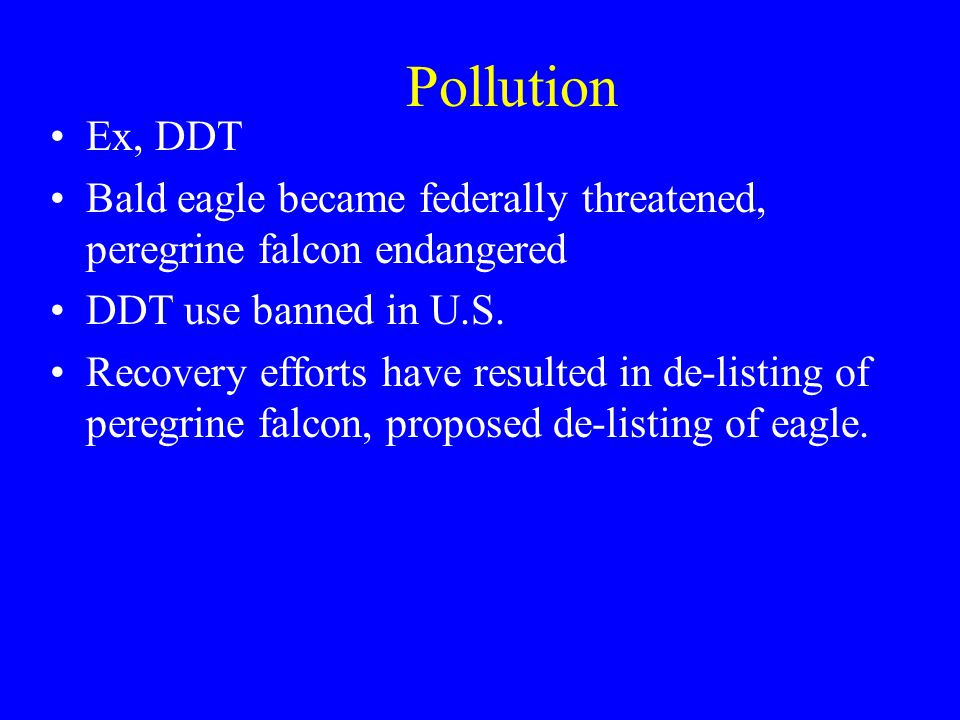 Pollution

• Ex, DDT
• Bald eagle became federally threatened, peregrine falcon endangered
• DDT use banned in U.S.
• Recovery efforts have resulted in de-listing of peregrine falcon, proposed de-listing of eagle.